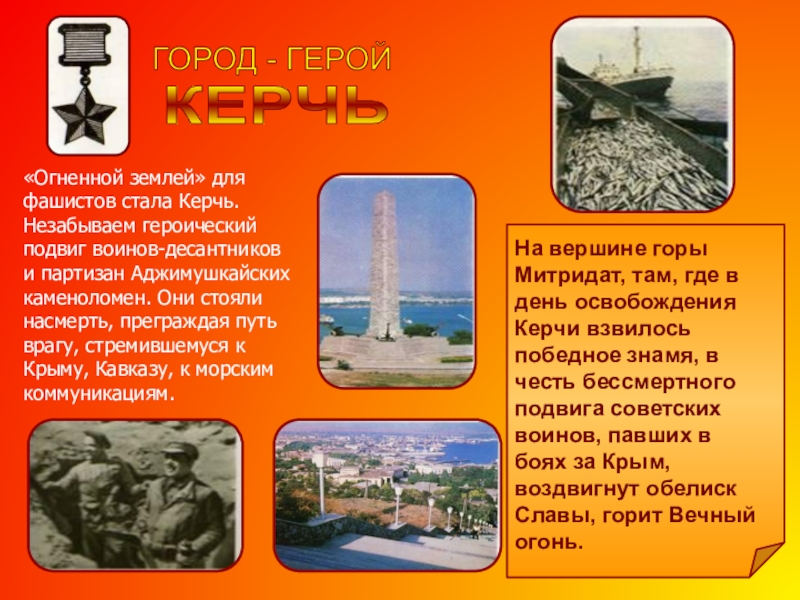 ГОРОД - ГЕРОЙ
КЕРЧЬ

«Огненной землей» для фашистов стала Керчь. Незабываем героический подвиг воинов-десантников и партизан Аджимушкайских каменоломен. Они стояли насмерть, преграждая путь врагу, стремившемуся к Крыму, Кавказу, к морским коммуникациям.

На вершине горы Митридат, там, где в день освобождения Керчи взвилось победное знамя, в честь бессмертного подвига советских воинов, павших в боях за Крым, воздвигнут обелиск Славы, горит Вечный огонь.